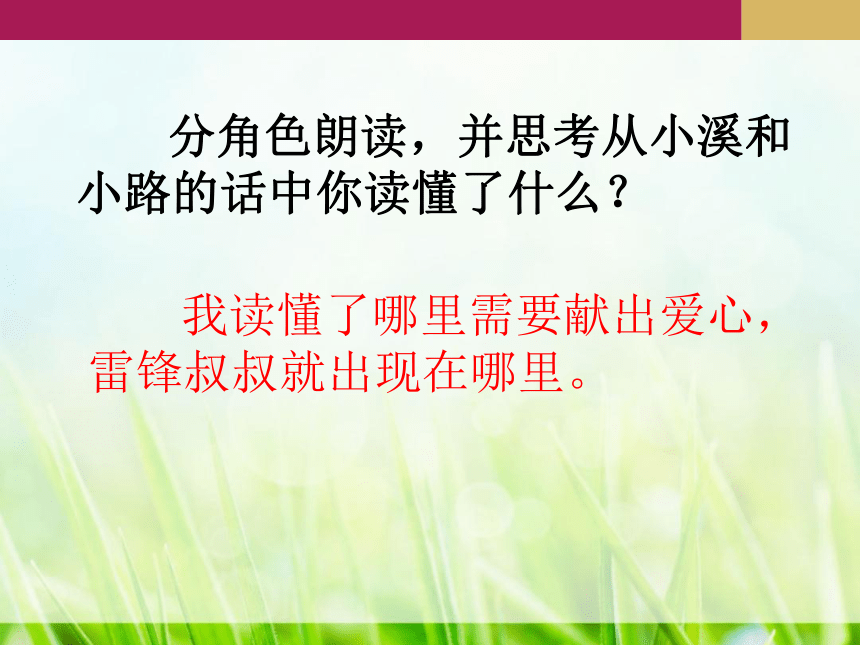 分角色朗读，并思考从小溪和小路的话中你读懂了什么？

我读懂了哪里需要献出爱心，雷锋叔叔就出现在哪里。